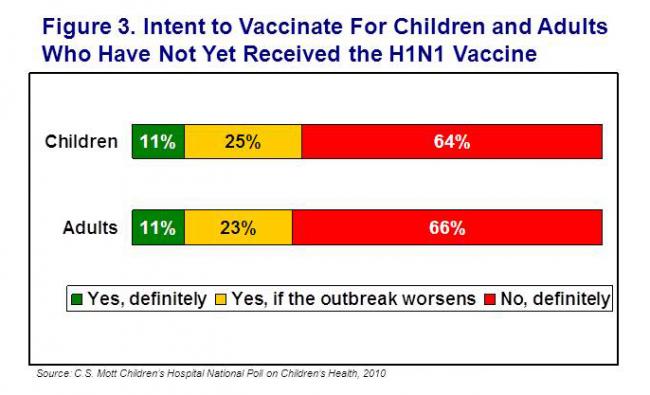 Figure 3. Intent to Vaccinate For Children and Adults Who Have Not Yet Received the H1N1 Vaccine

Children 11% 25% 64%

Adults 11% 23% 66%

Yes, definitely Yes, if the outbreak worsens No, definitely

Source: C.S. Mott Children's Hospital National Poll on Children's Health, 2010